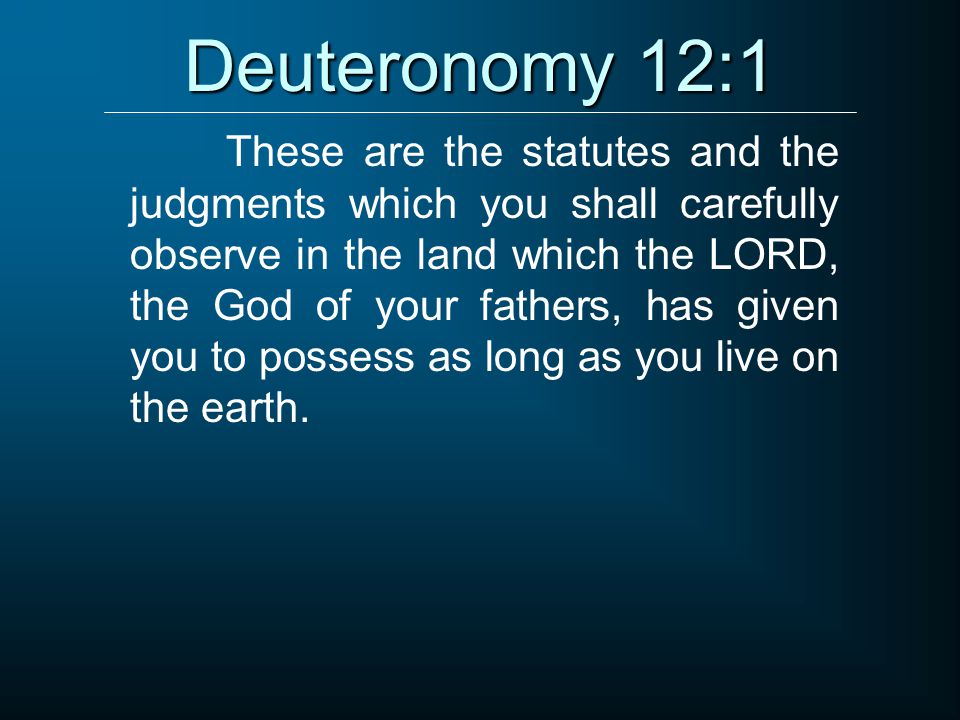 Deuteronomy 12:1

These are the statutes and the judgments which you shall carefully observe in the land which the LORD, the God of your fathers, has given you to possess as long as you live on the earth.